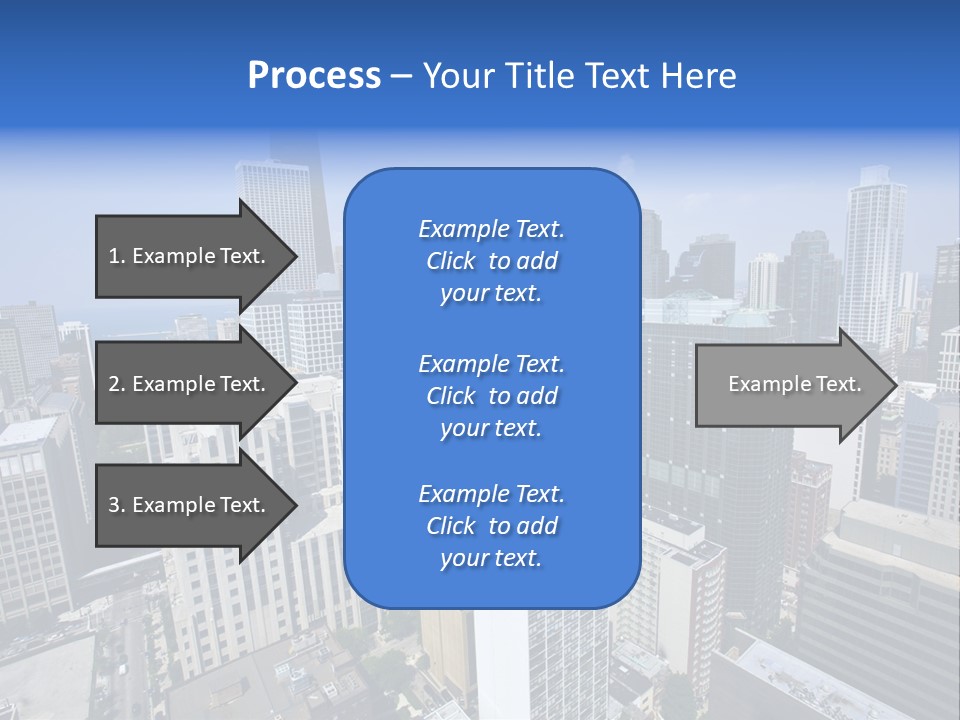 Process – Your Title Text Here

1. Example Text.

2. Example Text.

3. Example Text.

Example Text. Click to add your text.

Example Text. Click to add your text.

Example Text. Click to add your text.

Example Text.